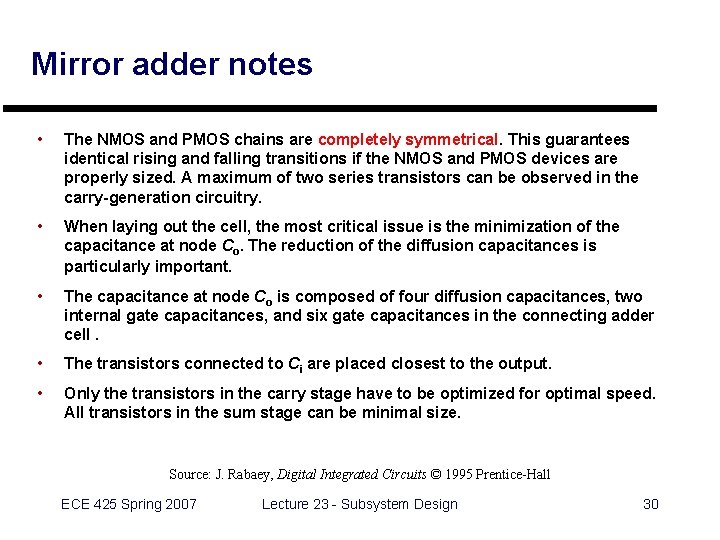 Mirror adder notes

• The NMOS and PMOS chains are completely symmetrical. This guarantees identical rising and falling transitions if the NMOS and PMOS devices are properly sized. A maximum of two series transistors can be observed in the carry-generation circuitry.

• When laying out the cell, the most critical issue is the minimization of the capacitance at node $C_o$. The reduction of the diffusion capacitances is particularly important.

• The capacitance at node $C_o$ is composed of four diffusion capacitances, two internal gate capacitances, and six gate capacitances in the connecting adder cell .

• The transistors connected to $C_i$ are placed closest to the output.

• Only the transistors in the carry stage have to be optimized for optimal speed. All transistors in the sum stage can be minimal size.

Source: J. Rabaey, Digital Integrated Circuits © 1995 Prentice-Hall

ECE 425 Spring 2007

Lecture 23 - Subsystem Design

30